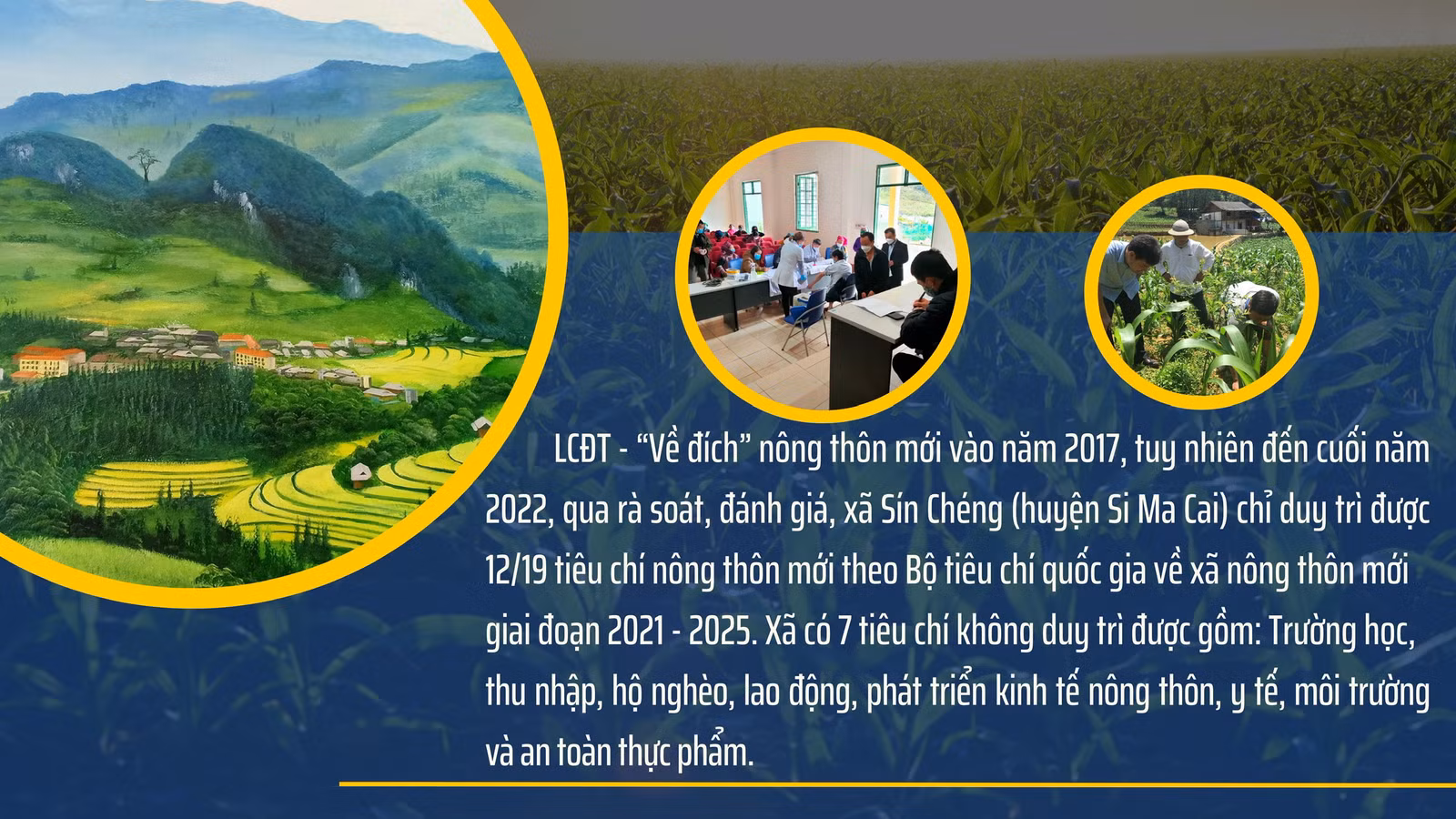 LCĐT - "Về đích" nông thôn mới vào năm 2017, tuy nhiên đến cuối năm 2022, qua rà soát, đánh giá, xã Sín Chéng (huyện Si Ma Cai) chỉ duy trì được 12/19 tiêu chí nông thôn mới theo Bộ tiêu chí quốc gia về xã nông thôn mới giai đoạn 2021 - 2025. Xã có 7 tiêu chí không duy trì được gồm: Trường học, thu nhập, hộ nghèo, lao động, phát triển kinh tế nông thôn, y tế, môi trường và an toàn thực phẩm.